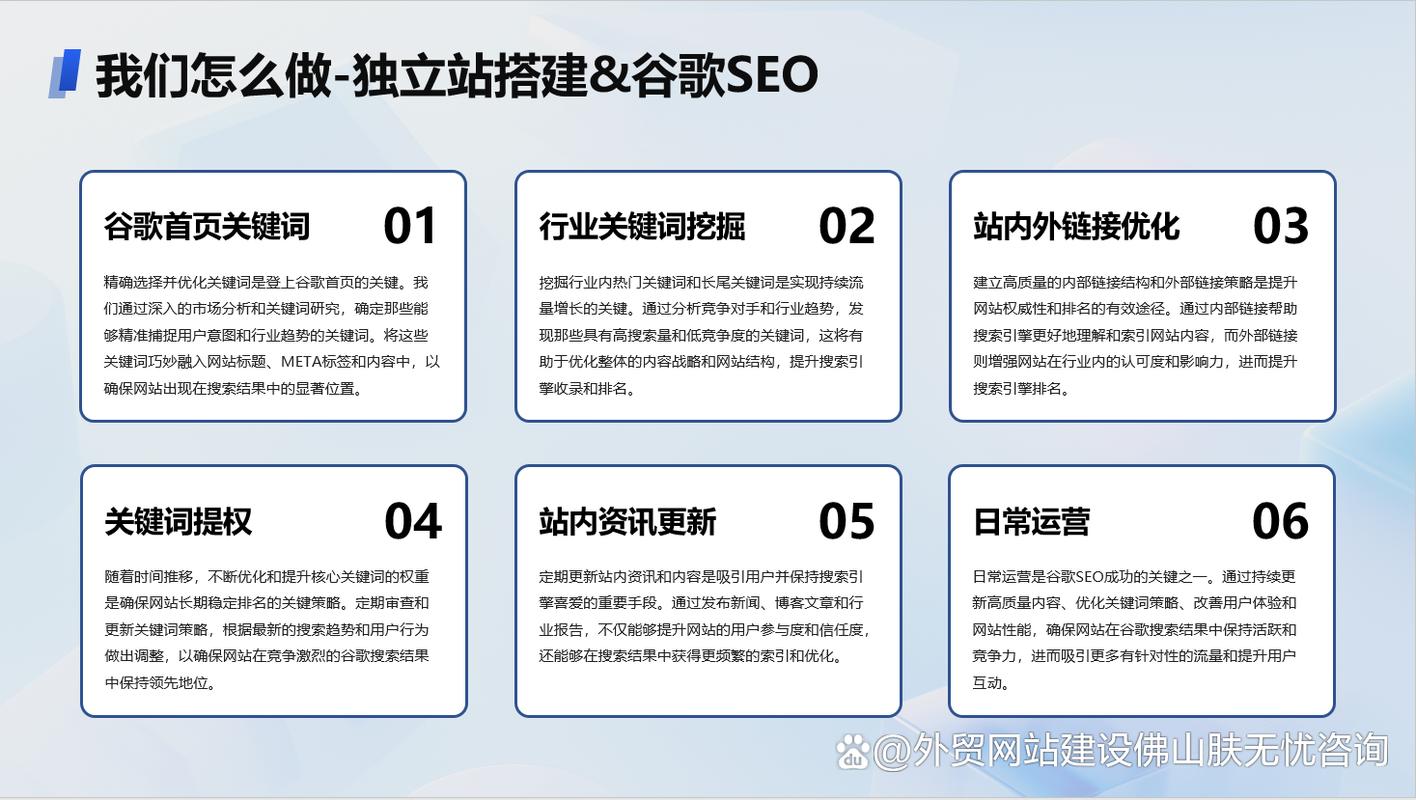 我们怎么做-独立站搭建&谷歌SEO

谷歌首页关键词 01

精确选择并优化关键词是登上谷歌首页的关键。我们通过深入的市场分析和关键词研究，确定那些能够精准捕捉用户意图和行业趋势的关键词。将这些关键词巧妙融入网站标题、META标签和内容中，以确保网站出现在搜索结果中的显著位置。

行业关键词挖掘 02

挖掘行业内热门关键词和长尾关键词是实现持续流量增长的关键。通过分析竞争对手和行业趋势，发现那些具有高搜索量和低竞争度的关键词，这将有助于优化整体的内容战略和网站结构，提升搜索引擎收录和排名。

站内外链接优化 03

建立高质量的内部链接结构和外部链接策略是提升网站权威性和排名的有效途径。通过内部链接帮助搜索引擎更好地理解和索引网站内容，而外部链接则增强网站在行业内的认可度和影响力，进而提升搜索引擎排名。

关键词提权 04

随着时间推移，不断优化和提升核心关键词的权重是确保网站长期稳定排名的关键策略。定期审查和更新关键词策略，根据最新的搜索趋势和用户行为做出调整，以确保网站在竞争激烈的谷歌搜索结果中保持领先地位。

站内资讯更新 05

定期更新站内资讯和内容是吸引用户并保持搜索引擎喜爱的重要手段。通过发布新闻、博客文章和行业报告，不仅能够提升网站的用户参与度和信任度，还能够在搜索结果中获得更频繁的索引和优化。

日常运营 06

日常运营是谷歌SEO成功的关键之一。通过持续更新高质量内容、优化关键词策略、改善用户体验和网站性能，确保网站在谷歌搜索结果中保持活跃和竞争力，进而吸引更多有针对性的流量和提升用户互动。

@外贸网站建设佛山肤无忧咨询